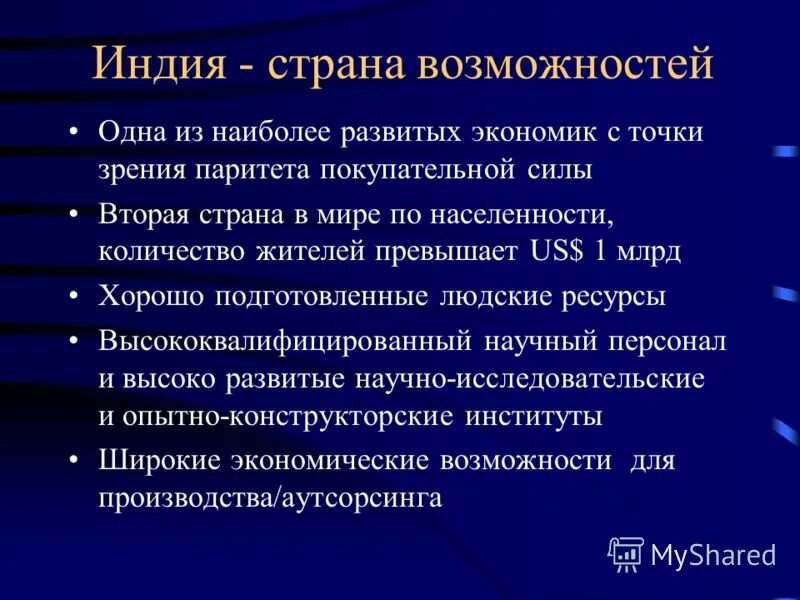 Индия - страна возможностей

• Одна из наиболее развитых экономик с точки зрения паритета покупательной силы
• Вторая страна в мире по населенности, количество жителей превышает US$ 1 млрд
• Хорошо подготовленные людские ресурсы
• Высококвалифицированный научный персонал и высоко развитые научно-исследовательские и опытно-конструкторские институты
• Широкие экономические возможности для производства/аутсорсинга

MyShared